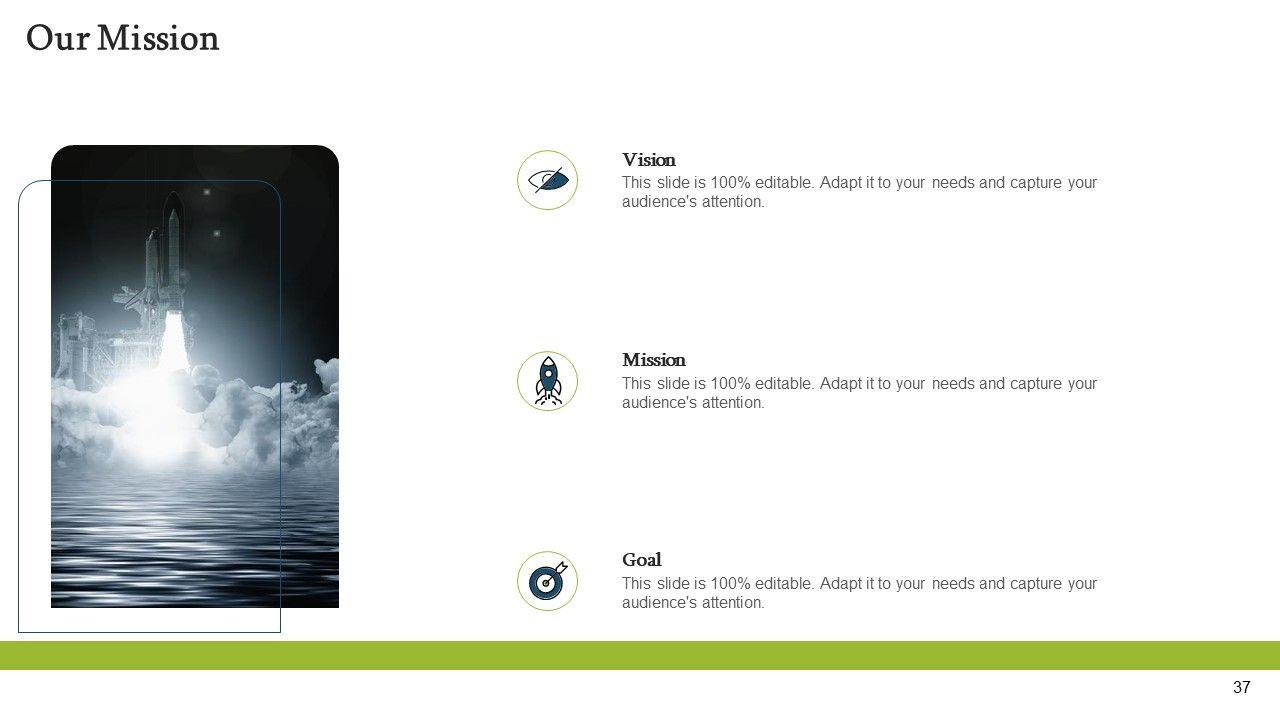 Our Mission

Vision
This slide is 100% editable. Adapt it to your needs and capture your audience's attention.

Mission
This slide is 100% editable. Adapt it to your needs and capture your audience's attention.

Goal
This slide is 100% editable. Adapt it to your needs and capture your audience's attention.

37